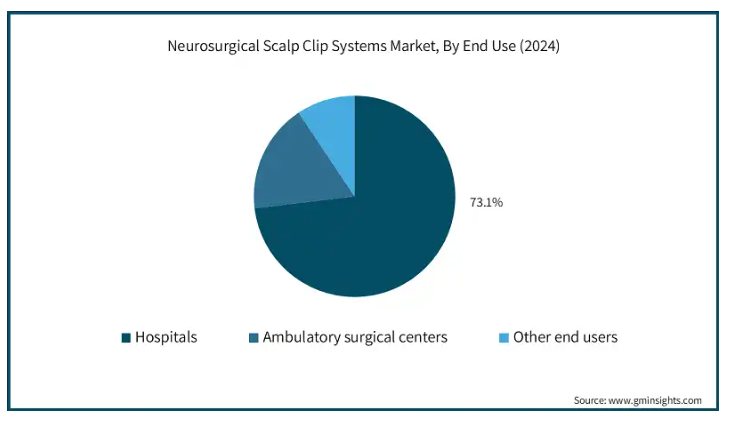 Neurosurgical Scalp Clip Systems Market, By End Use (2024)

73.1%

Hospitals
Ambulatory surgical centers
Other end users

Source: www.gminsights.com